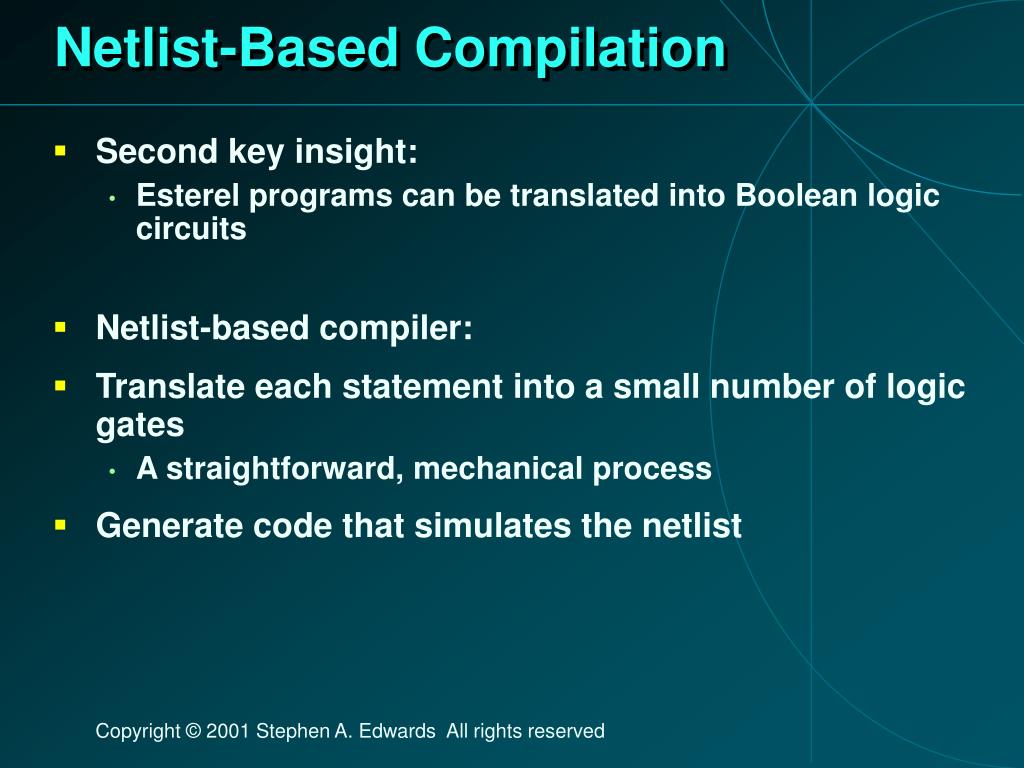 Netlist-Based Compilation

- Second key insight:
  - Esterel programs can be translated into Boolean logic circuits

- Netlist-based compiler:
- Translate each statement into a small number of logic gates
  - A straightforward, mechanical process
- Generate code that simulates the netlist

Copyright © 2001 Stephen A. Edwards All rights reserved